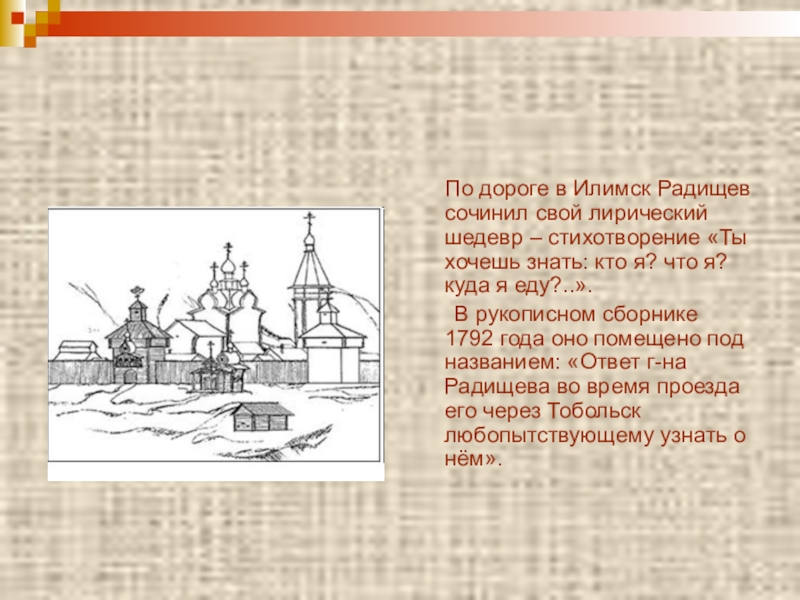 По дороге в Илимск Радищев сочинил свой лирический шедевр – стихотворение «Ты хочешь знать: кто я? что я? куда я еду?..».

В рукописном сборнике 1792 года оно помещено под названием: «Ответ г-на Радищева во время проезда его через Тобольск любопытствующему узнать о нём».